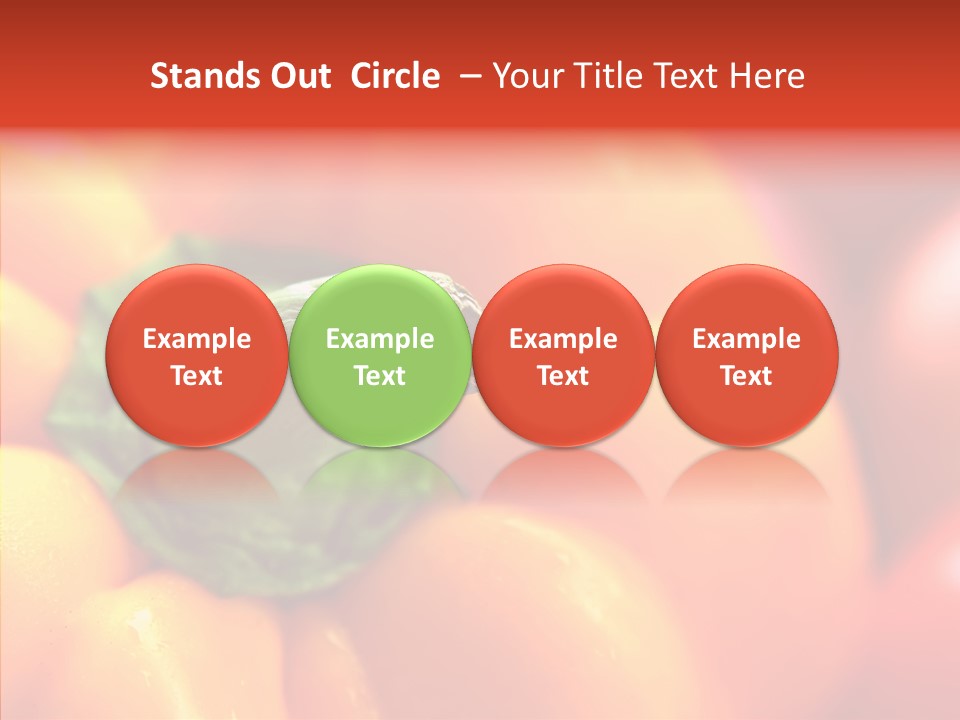 Stands Out Circle – Your Title Text Here

Example Text

Example Text

Example Text

Example Text